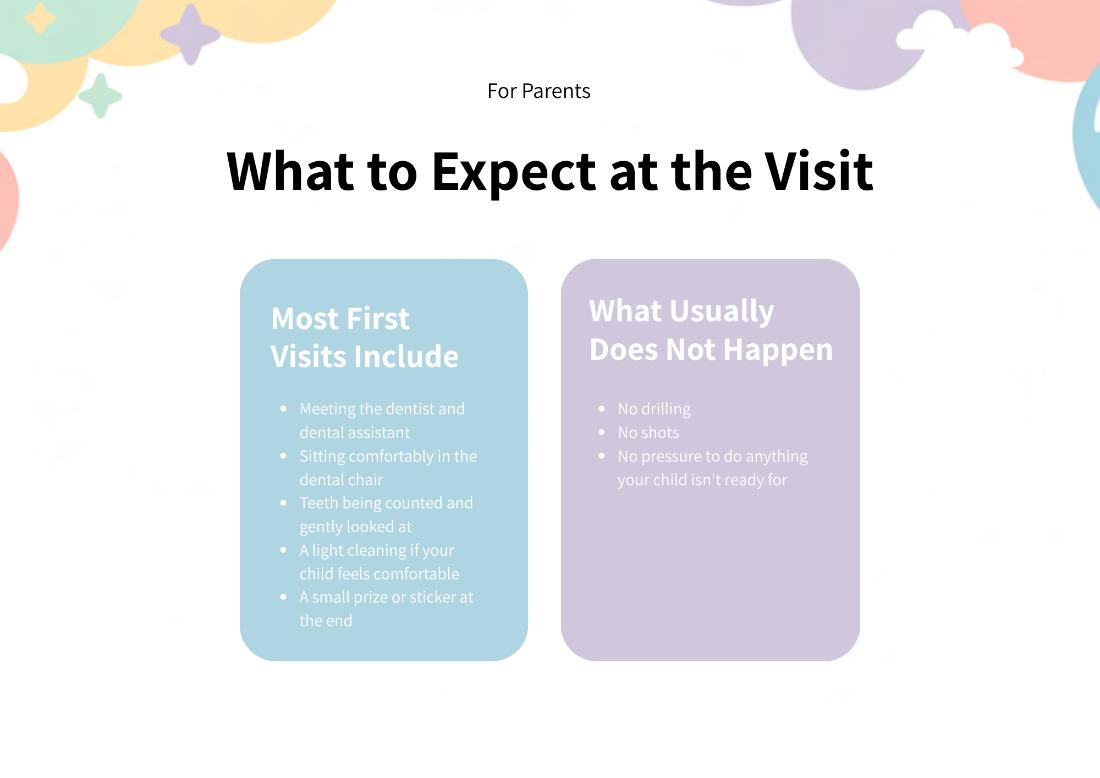 For Parents

What to Expect at the Visit

Most First Visits Include

- Meeting the dentist and dental assistant
- Sitting comfortably in the dental chair
- Teeth being counted and gently looked at
- A light cleaning if your child feels comfortable
- A small prize or sticker at the end

What Usually Does Not Happen

- No drilling
- No shots
- No pressure to do anything your child isn't ready for